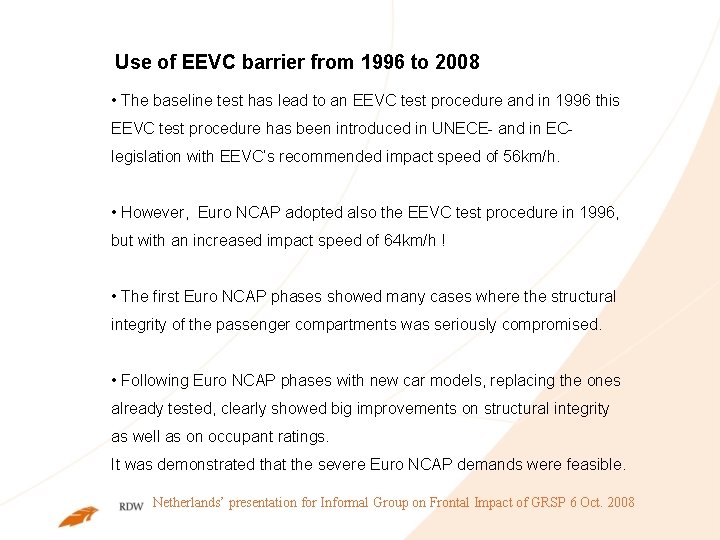 Use of EEVC barrier from 1996 to 2008

• The baseline test has lead to an EEVC test procedure and in 1996 this EEVC test procedure has been introduced in UNECE- and in EC-legislation with EEVC's recommended impact speed of 56km/h.

• However, Euro NCAP adopted also the EEVC test procedure in 1996, but with an increased impact speed of 64km/h !

• The first Euro NCAP phases showed many cases where the structural integrity of the passenger compartments was seriously compromised.

• Following Euro NCAP phases with new car models, replacing the ones already tested, clearly showed big improvements on structural integrity as well as on occupant ratings.
It was demonstrated that the severe Euro NCAP demands were feasible.

RDW Netherlands' presentation for Informal Group on Frontal Impact of GRSP 6 Oct. 2008